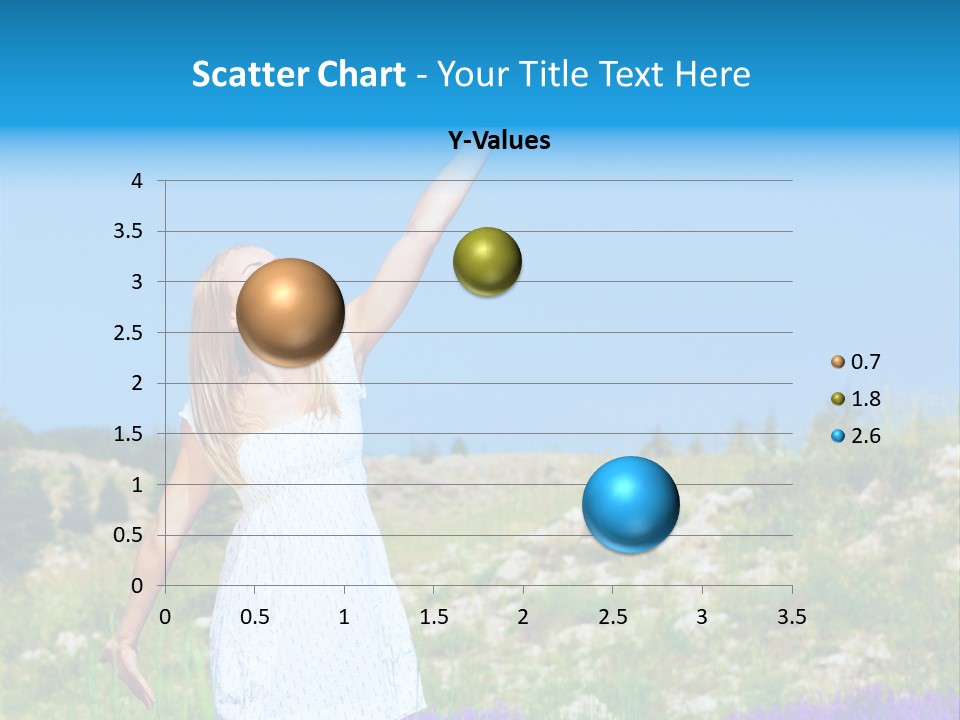 Scatter Chart - Your Title Text Here

Y-Values

4
3.5
3
2.5
2
1.5
1
0.5
0

0 0.5 1 1.5 2 2.5 3 3.5

0.7
1.8
2.6